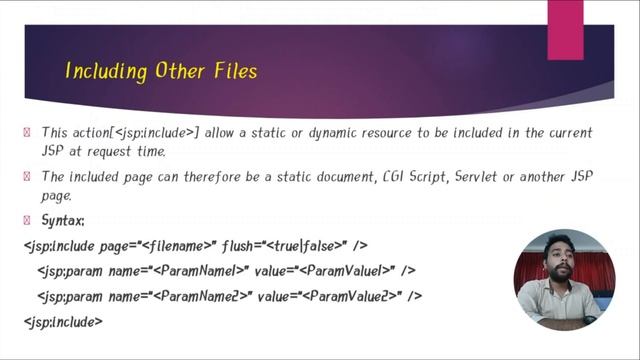 Including Other Files

This action[<jsp:include>] allow a static or dynamic resource to be included in the current JSP at request time.

The included page can therefore be a static document, CGI Script, Servlet or another JSP page.

Syntax:

<jsp:include page="<filename>" flush="<true|false>" />

<jsp:param name="<ParamName1>" value="<ParamValue1>" />

<jsp:param name="<ParamName2>" value="<ParamValue2>" />

<jsp:include>